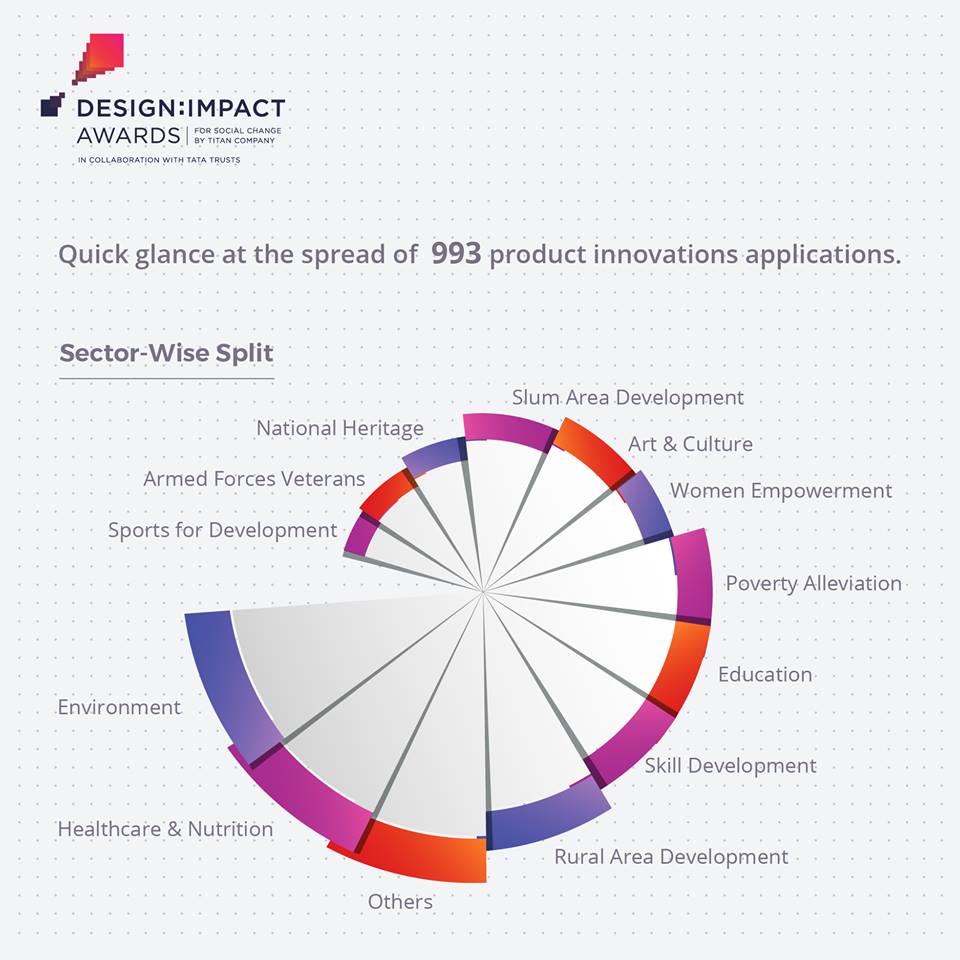 DESIGN:IMPACT
AWARDS | FOR SOCIAL CHANGE BY TITAN COMPANY
IN COLLABORATION WITH TATA TRUSTS

Quick glance at the spread of 993 product innovations applications.

Sector-Wise Split

Slum Area Development
Art & Culture
Women Empowerment
Poverty Alleviation
Education
Skill Development
Rural Area Development
Others
Healthcare & Nutrition
Environment
Sports for Development
Armed Forces Veterans
National Heritage